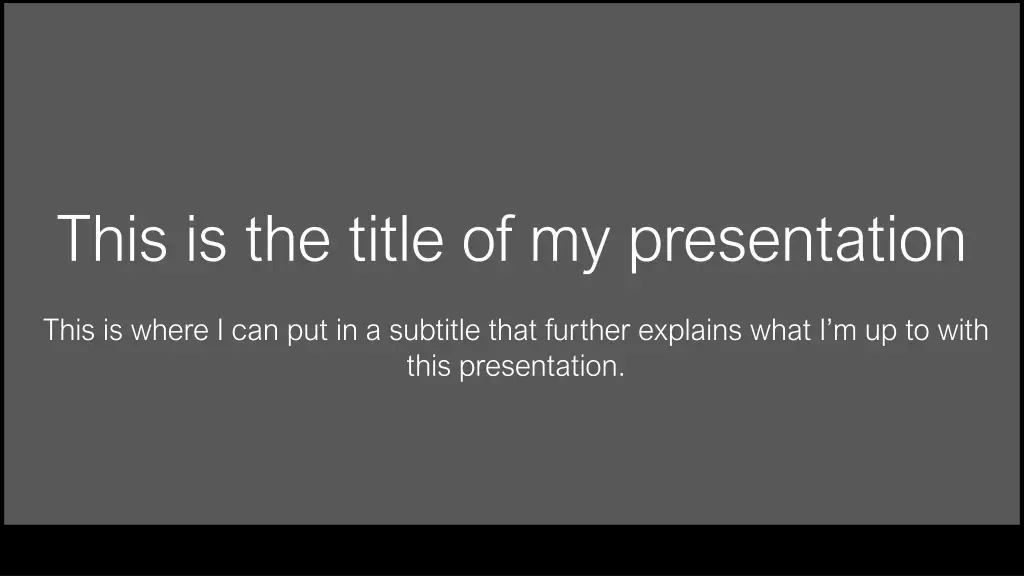 This is the title of my presentation

This is where I can put in a subtitle that further explains what I’m up to with this presentation.